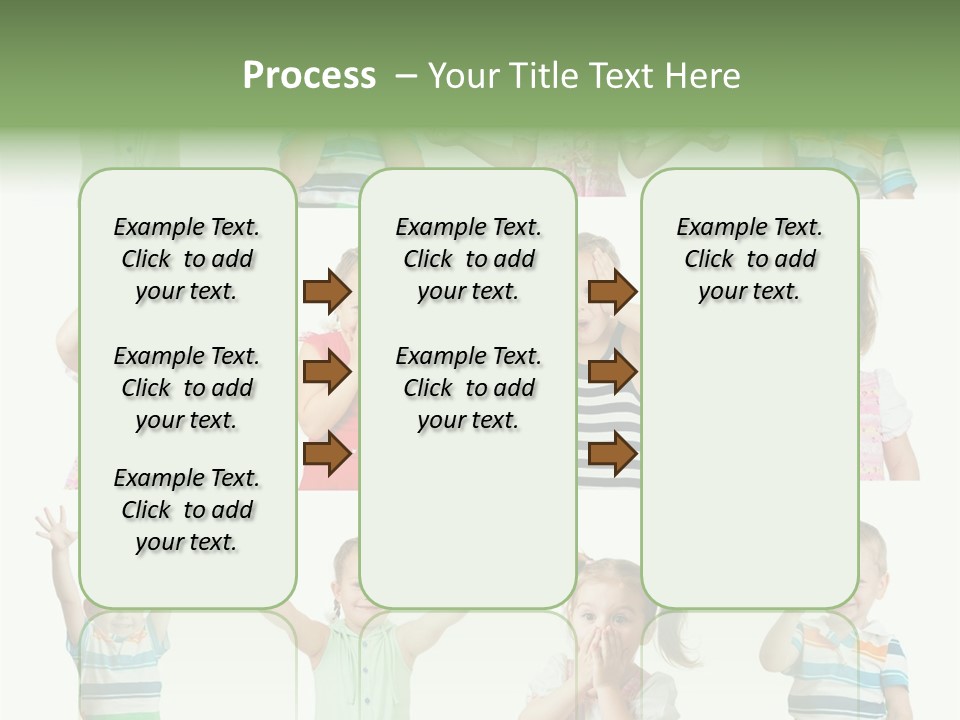 Process – Your Title Text Here

Example Text. Click to add your text.

Example Text. Click to add your text.

Example Text. Click to add your text.

Example Text. Click to add your text.

Example Text. Click to add your text.

Example Text. Click to add your text.